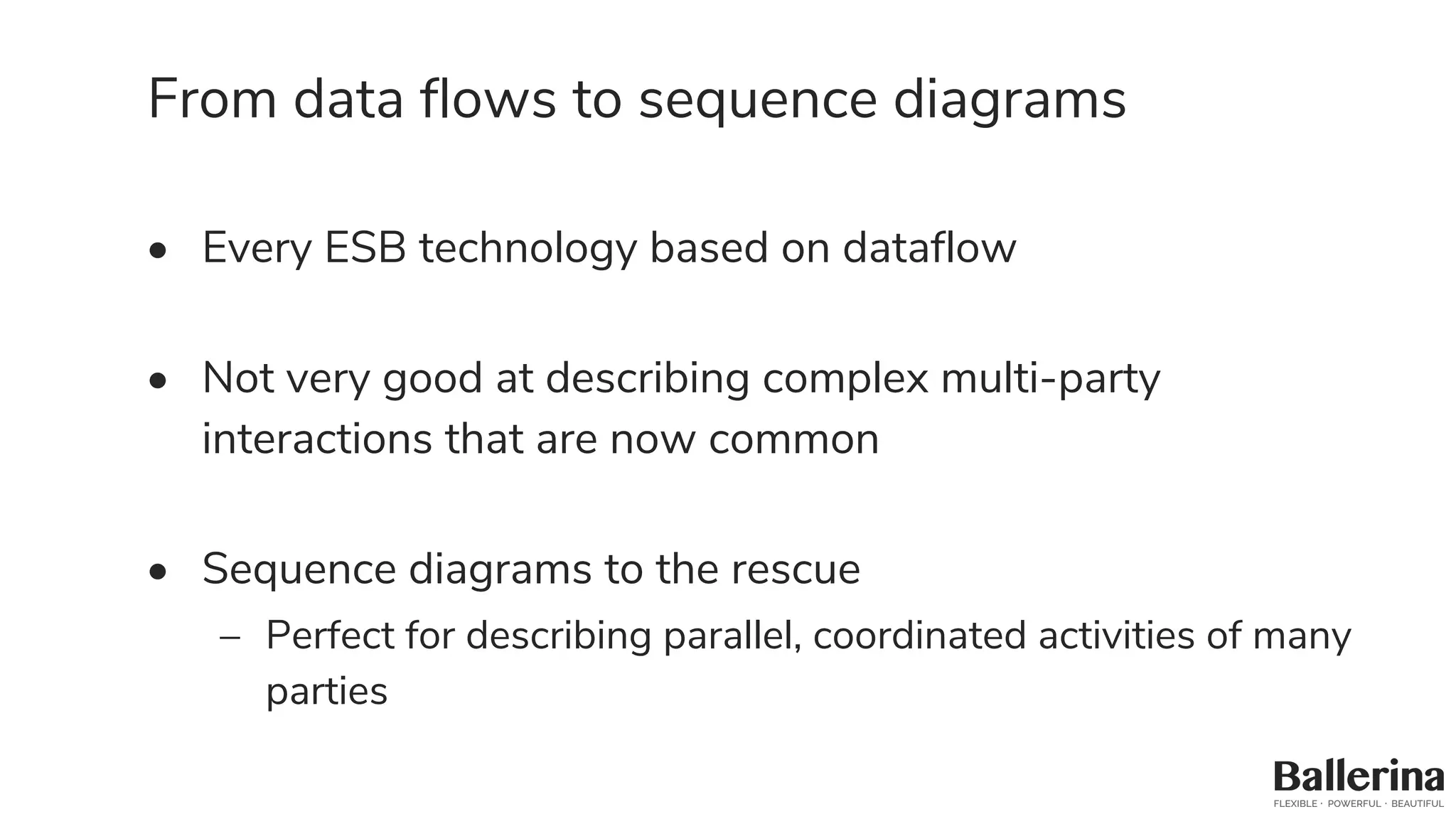 From data flows to sequence diagrams

• Every ESB technology based on dataflow

• Not very good at describing complex multi-party interactions that are now common

• Sequence diagrams to the rescue
  – Perfect for describing parallel, coordinated activities of many parties

Ballerina
FLEXIBLE · POWERFUL · BEAUTIFUL